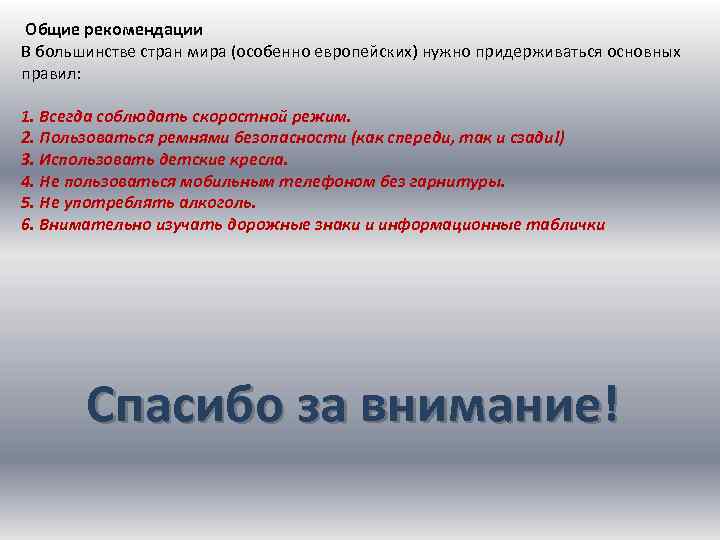 Общие рекомендации
В большинстве стран мира (особенно европейских) нужно придерживаться основных правил:

1. Всегда соблюдать скоростной режим.
2. Пользоваться ремнями безопасности (как спереди, так и сзади!)
3. Использовать детские кресла.
4. Не пользоваться мобильным телефоном без гарнитуры.
5. Не употреблять алкоголь.
6. Внимательно изучать дорожные знаки и информационные таблички

Спасибо за внимание!